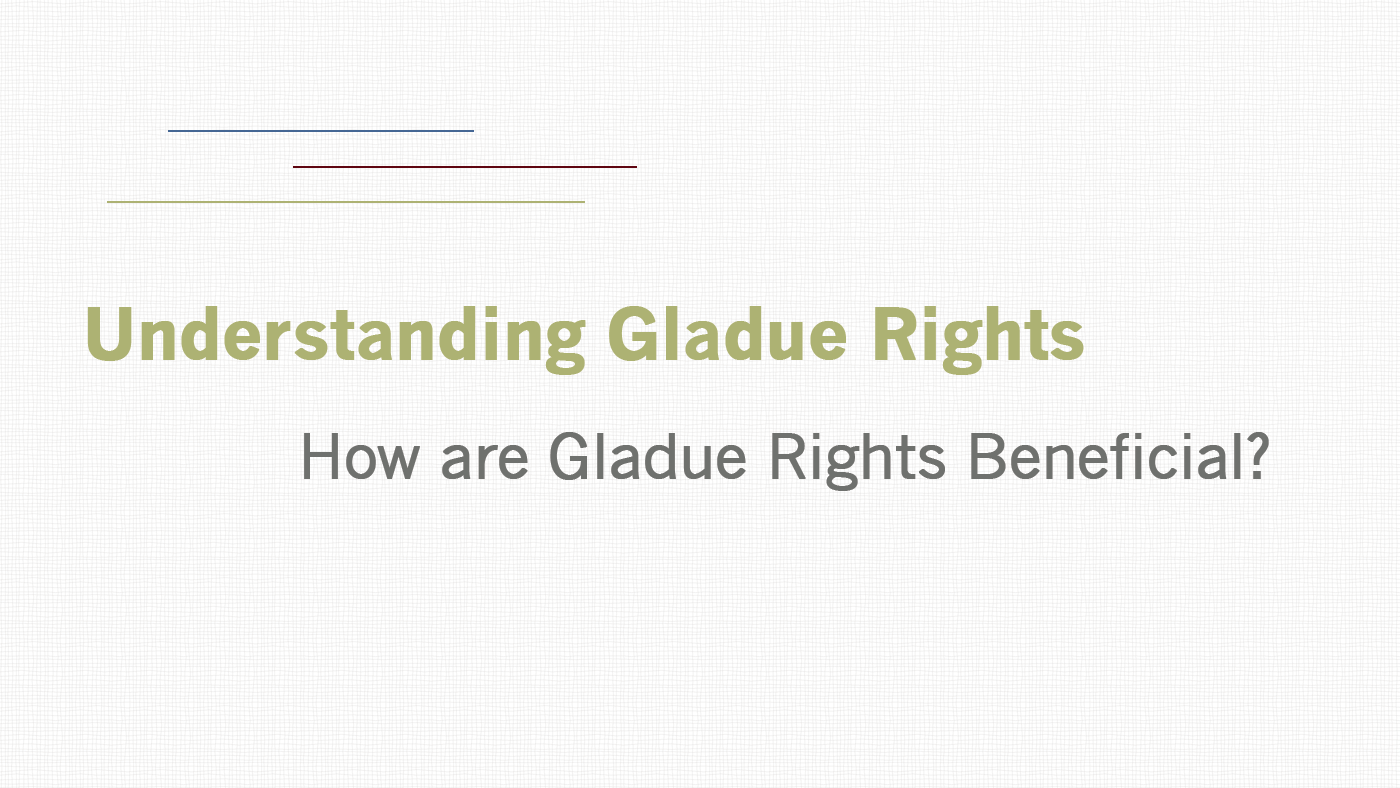 Understanding Gladue Rights

How are Gladue Rights Beneficial?